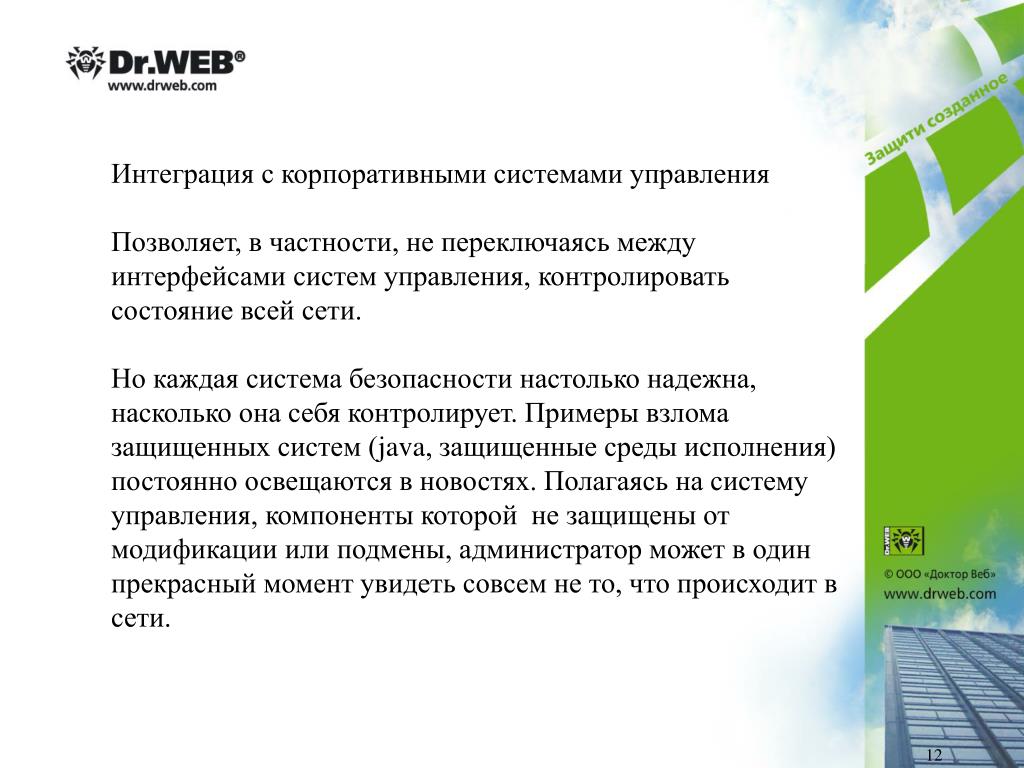 Dr.WEB®
www.drweb.com

Защити созданное

Интеграция с корпоративными системами управления

Позволяет, в частности, не переключаясь между интерфейсами систем управления, контролировать состояние всей сети.

Но каждая система безопасности настолько надежна, насколько она себя контролирует. Примеры взлома защищенных систем (java, защищенные среды исполнения) постоянно освещаются в новостях. Полагаясь на систему управления, компоненты которой не защищены от модификации или подмены, администратор может в один прекрасный момент увидеть совсем не то, что происходит в сети.

Dr.WEB
© ООО «Доктор Веб»
www.drweb.com

12